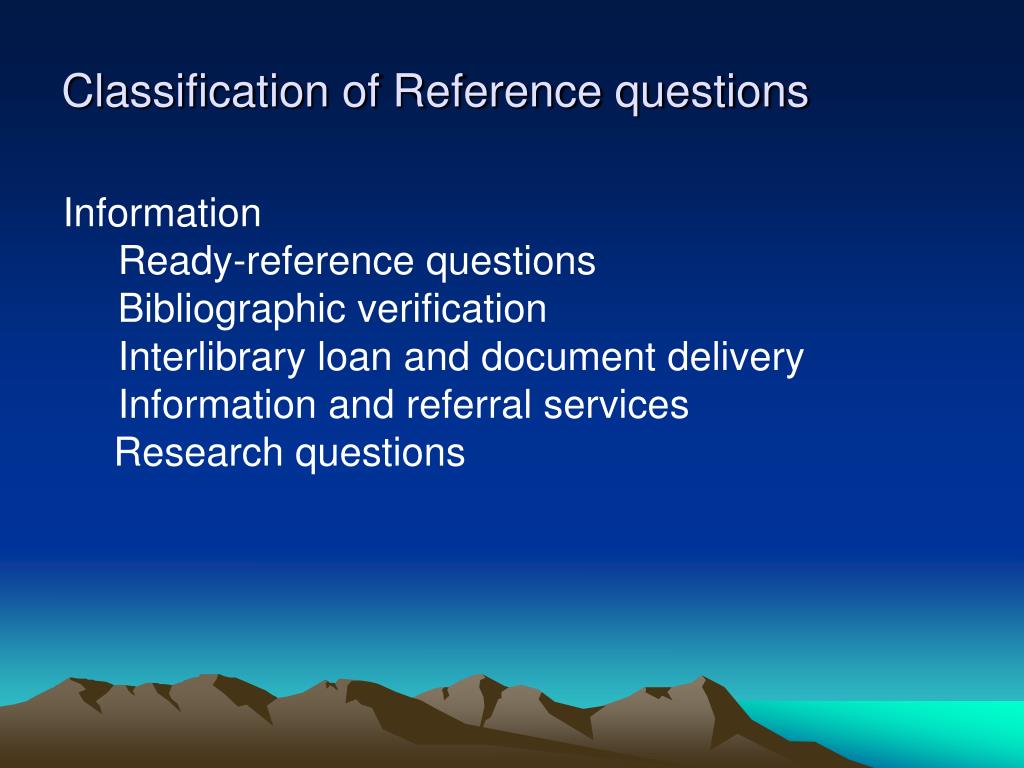 Classification of Reference questions

Information
Ready-reference questions
Bibliographic verification
Interlibrary loan and document delivery
Information and referral services
Research questions